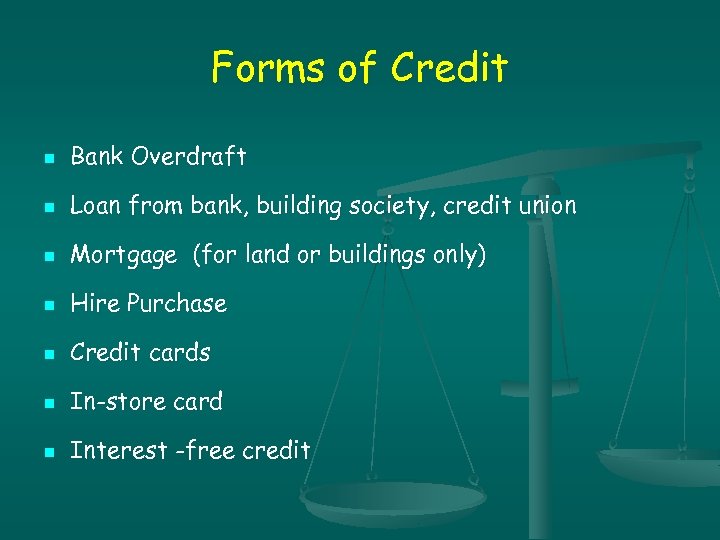 Forms of Credit

- Bank Overdraft
- Loan from bank, building society, credit union
- Mortgage (for land or buildings only)
- Hire Purchase
- Credit cards
- In-store card
- Interest -free credit